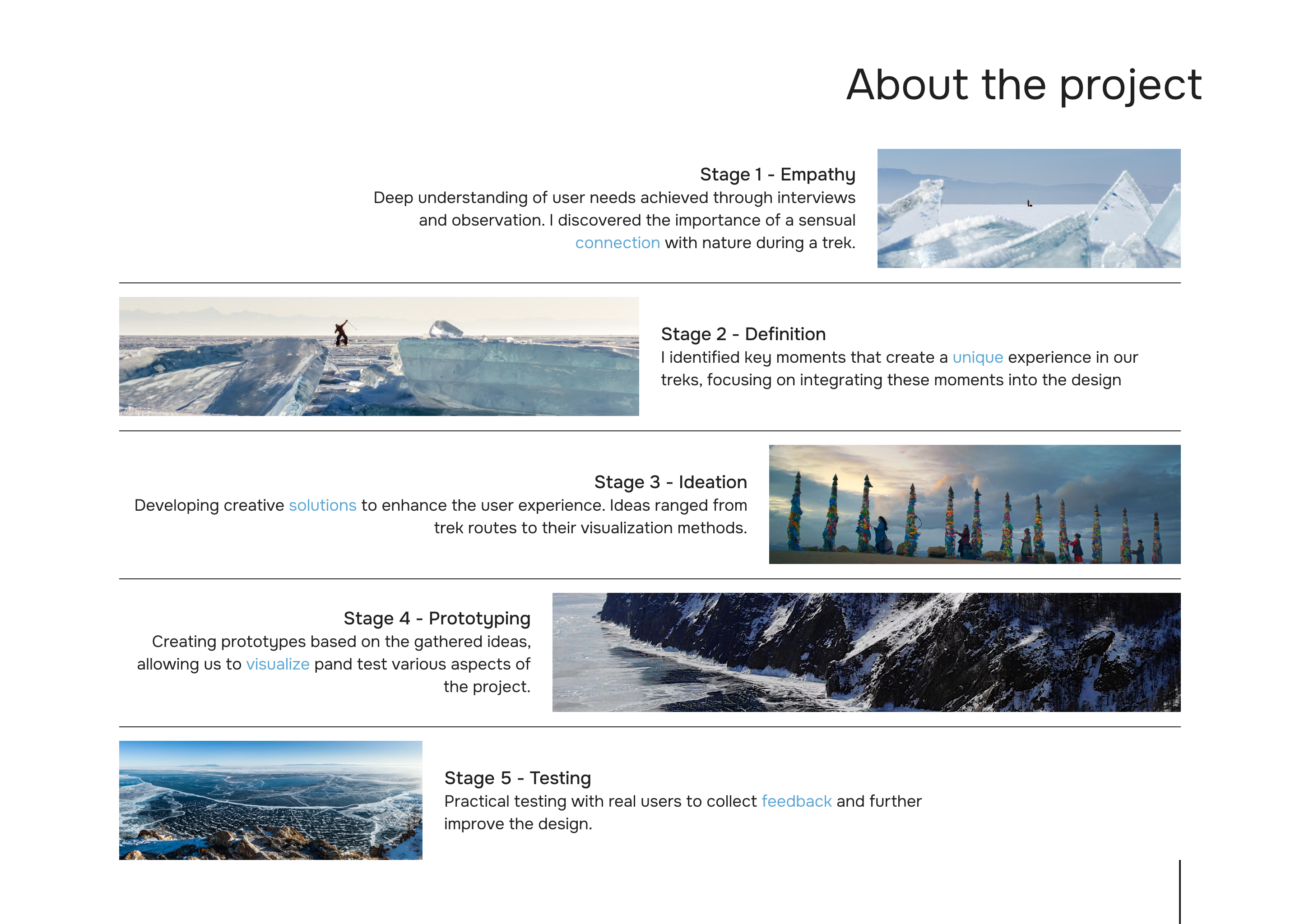 About the project

Stage 1 - Empathy
Deep understanding of user needs achieved through interviews and observation. I discovered the importance of a sensual connection with nature during a trek.

Stage 2 - Definition
I identified key moments that create a unique experience in our treks, focusing on integrating these moments into the design

Stage 3 - Ideation
Developing creative solutions to enhance the user experience. Ideas ranged from trek routes to their visualization methods.

Stage 4 - Prototyping
Creating prototypes based on the gathered ideas, allowing us to visualize pand test various aspects of the project.

Stage 5 - Testing
Practical testing with real users to collect feedback and further improve the design.